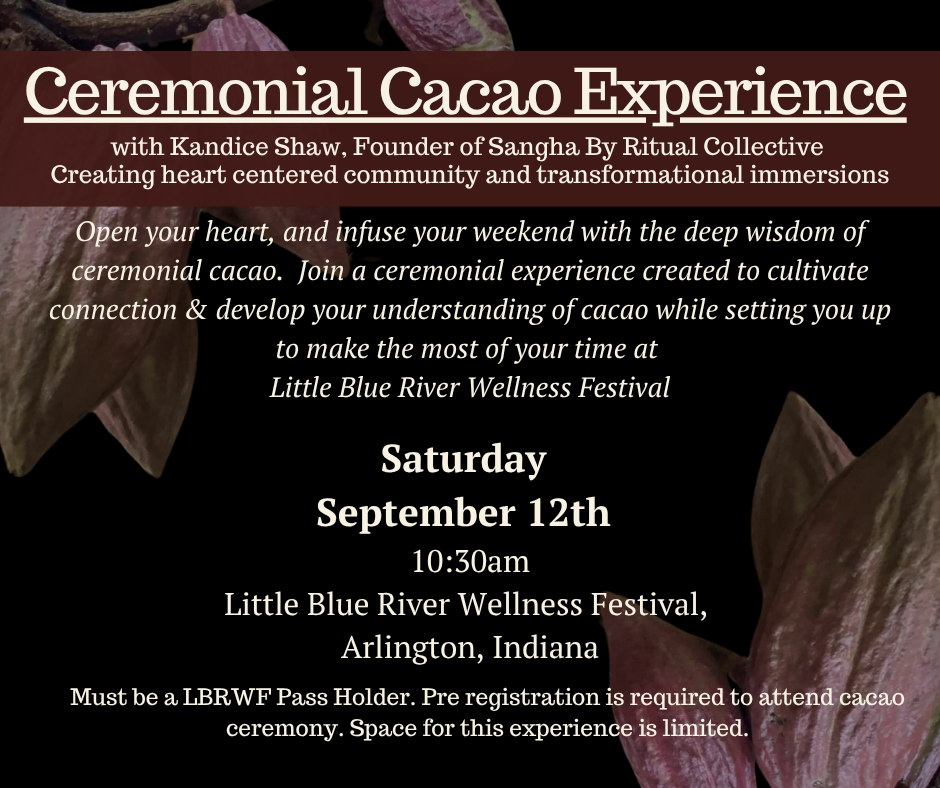 Ceremonial Cacao Experience

with Kandice Shaw, Founder of Sangha By Ritual Collective
Creating heart centered community and transformational immersions

Open your heart, and infuse your weekend with the deep wisdom of ceremonial cacao. Join a ceremonial experience created to cultivate connection & develop your understanding of cacao while setting you up to make the most of your time at Little Blue River Wellness Festival

Saturday
September 12th
10:30am
Little Blue River Wellness Festival,
Arlington, Indiana

Must be a LBRWF Pass Holder. Pre registration is required to attend cacao ceremony. Space for this experience is limited.